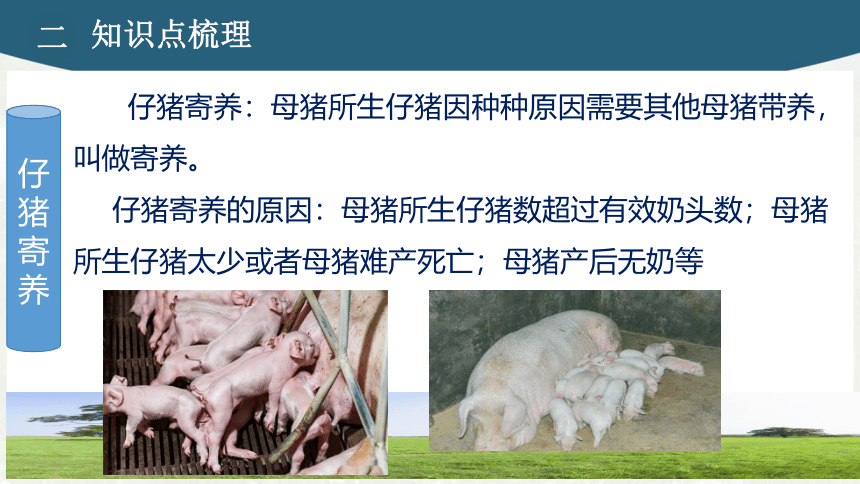 二 知识点梳理

仔猪寄养

仔猪寄养：母猪所生仔猪因种种原因需要其他母猪带养，叫做寄养。

仔猪寄养的原因：母猪所生仔猪数超过有效奶头数；母猪所生仔猪太少或者母猪难产死亡；母猪产后无奶等